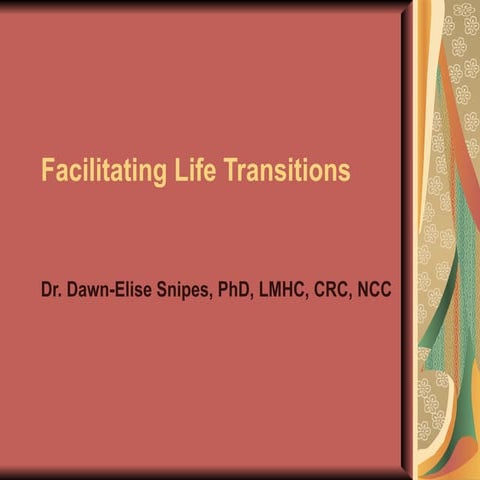 Facilitating Life Transitions

Dr. Dawn-Elise Snipes, PhD, LMHC, CRC, NCC